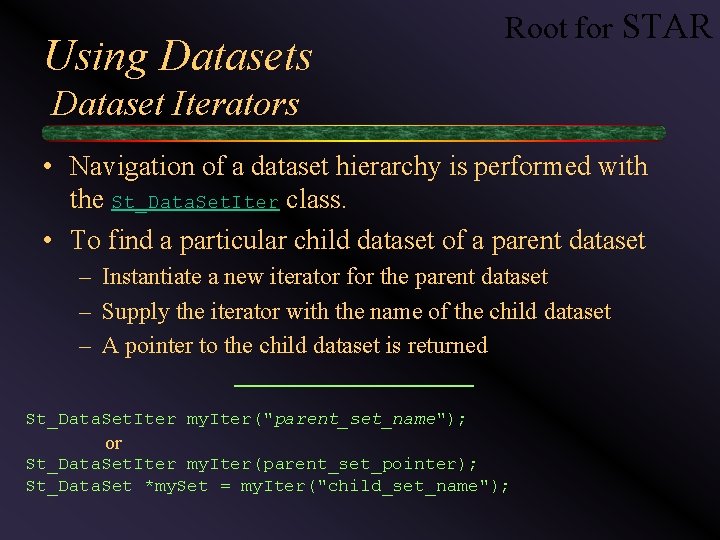 Root for STAR

Using Datasets
Dataset Iterators

• Navigation of a dataset hierarchy is performed with the St_DataSetIter class.
• To find a particular child dataset of a parent dataset
– Instantiate a new iterator for the parent dataset
– Supply the iterator with the name of the child dataset
– A pointer to the child dataset is returned

St_DataSetIter myIter("parent_set_name");
or
St_DataSetIter myIter(parent_set_pointer);
St_DataSet *mySet = myIter("child_set_name");